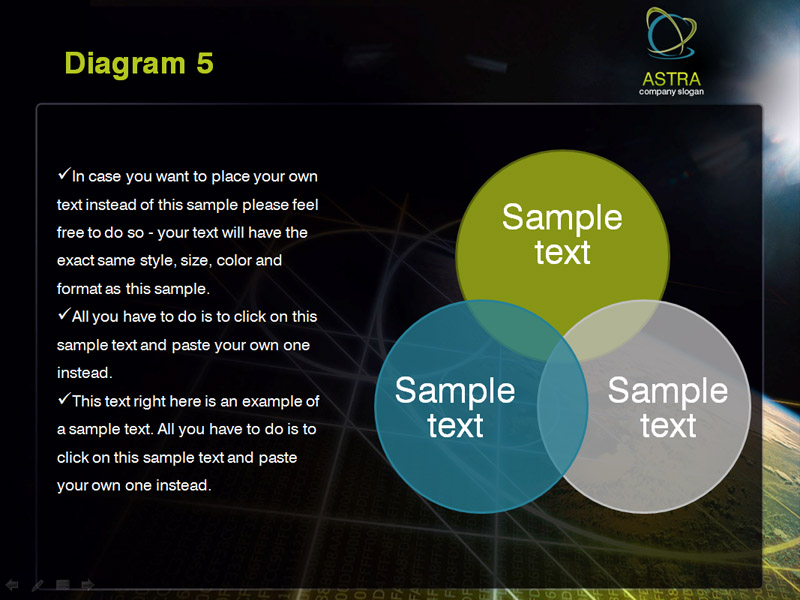 Diagram 5

ASTRA
company slogan

✓In case you want to place your own text instead of this sample please feel free to do so - your text will have the exact same style, size, color and format as this sample.

✓All you have to do is to click on this sample text and paste your own one instead.

✓This text right here is an example of a sample text. All you have to do is to click on this sample text and paste your own one instead.

Sample text

Sample text

Sample text